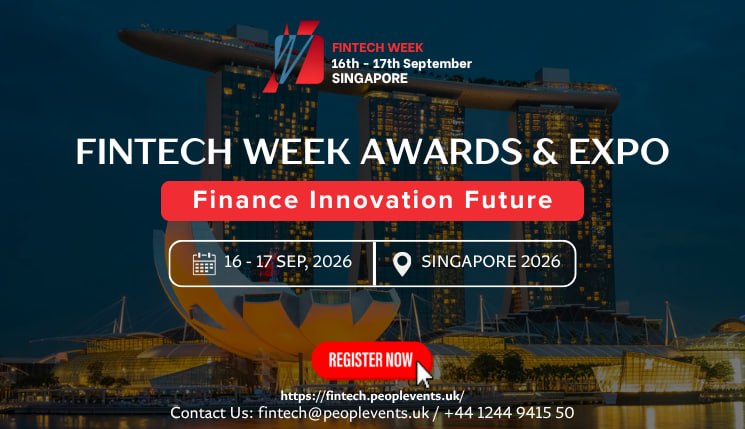 FINTECH WEEK
16th - 17th September
SINGAPORE

FINTECH WEEK AWARDS & EXPO

Finance Innovation Future

16 - 17 SEP, 2026

SINGAPORE 2026

REGISTER NOW

https://fintech.peoplevents.uk/
Contact Us: fintech@peoplevents.uk / +44 1244 9415 50